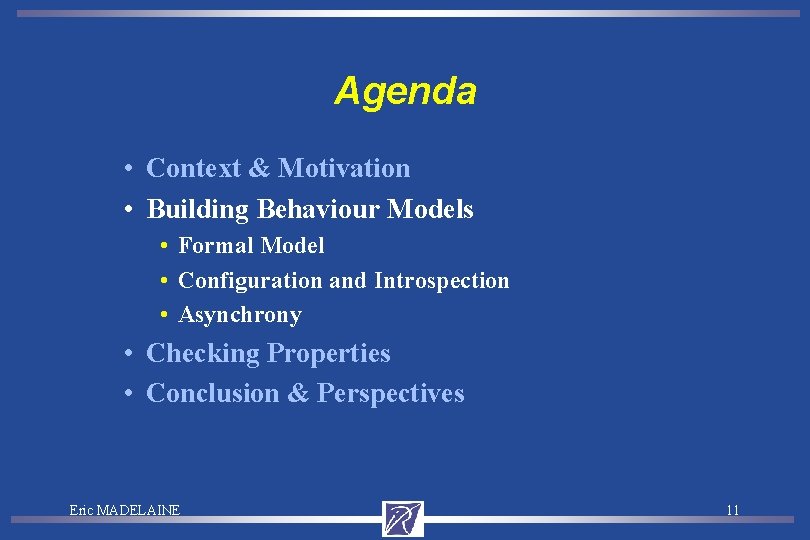 Agenda

• Context & Motivation
• Building Behaviour Models
  • Formal Model
  • Configuration and Introspection
  • Asynchrony
• Checking Properties
• Conclusion & Perspectives

Eric MADELAINE

11